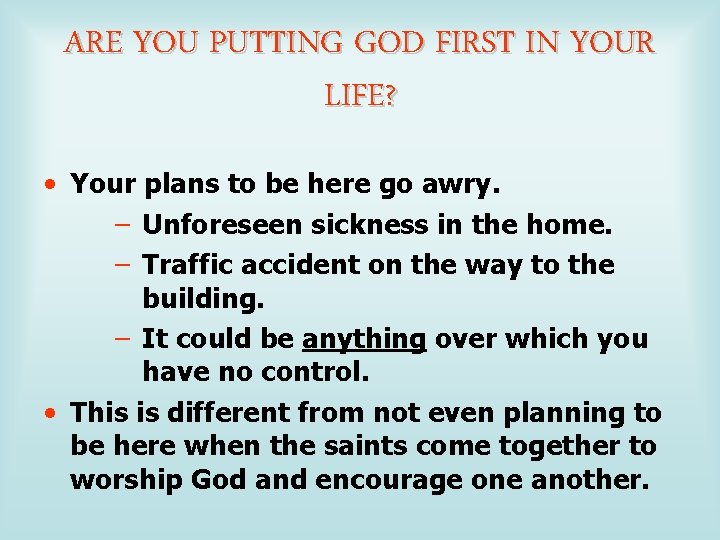 ARE YOU PUTTING GOD FIRST IN YOUR LIFE?

• Your plans to be here go awry.
 – Unforeseen sickness in the home.
 – Traffic accident on the way to the building.
 – It could be anything over which you have no control.
• This is different from not even planning to be here when the saints come together to worship God and encourage one another.